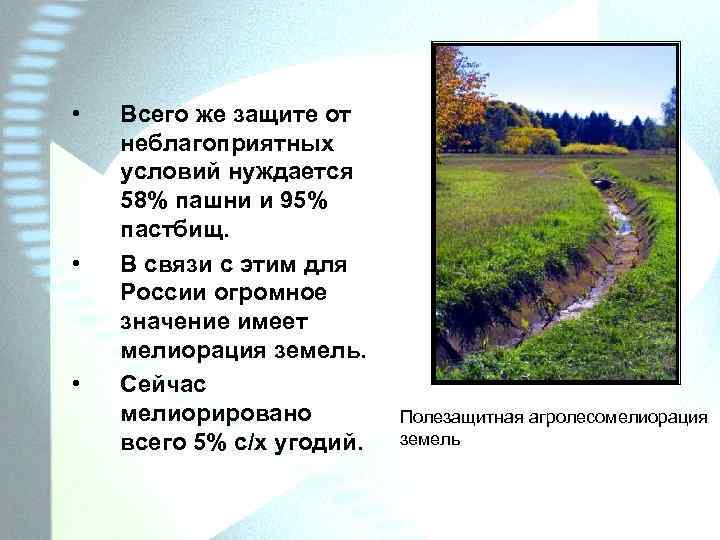 • Всего же защите от неблагоприятных условий нуждается 58% пашни и 95% пастбищ.

• В связи с этим для России огромное значение имеет мелиорация земель.

• Сейчас мелиорировано всего 5% с/х угодий.

Полезащитная агролесомелиорация земель